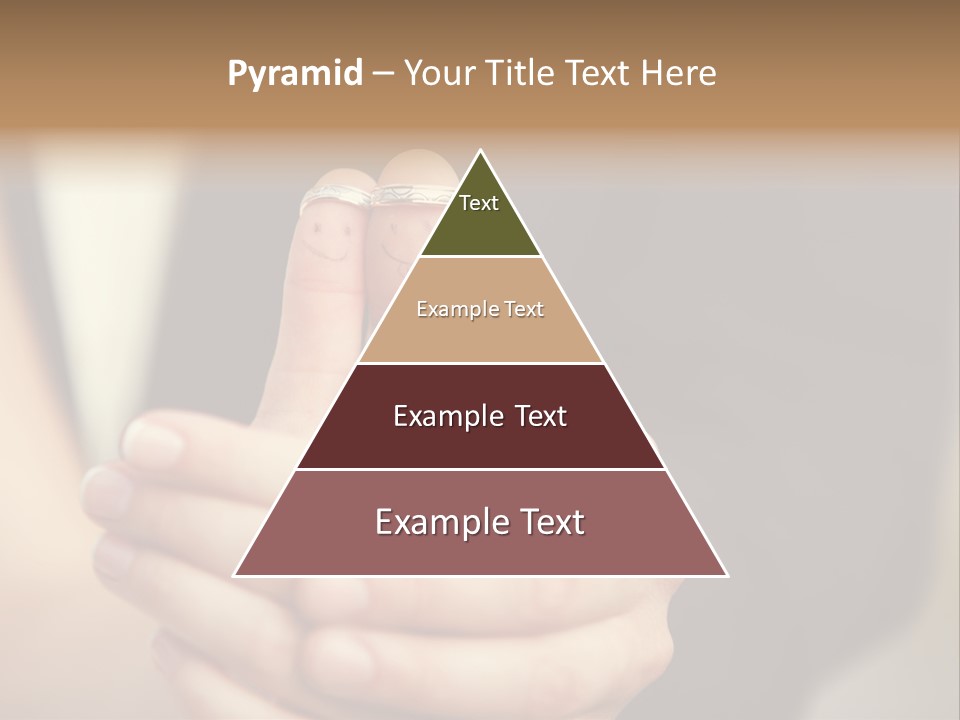 Pyramid – Your Title Text Here

Text

Example Text

Example Text

Example Text